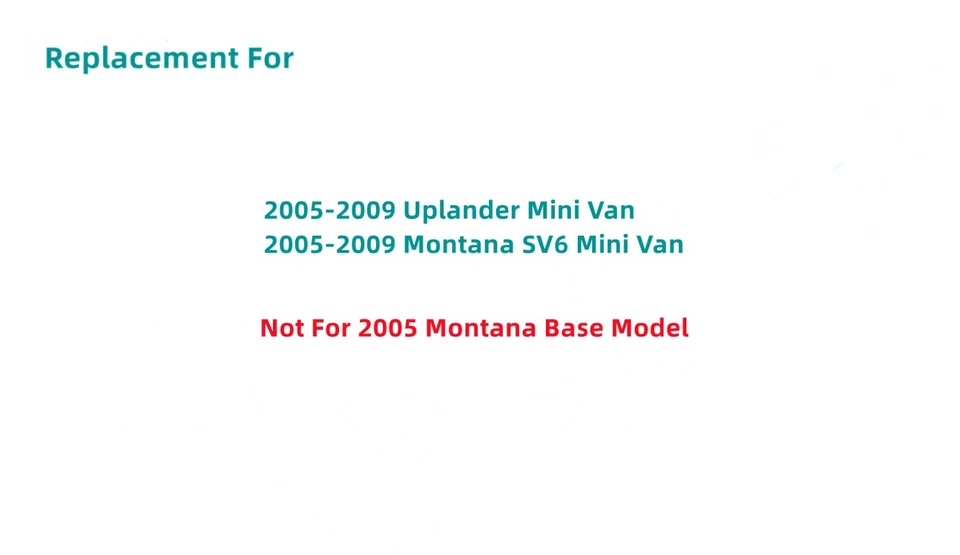 Replacement For

2005-2009 Uplander Mini Van
2005-2009 Montana SV6 Mini Van

Not For 2005 Montana Base Model